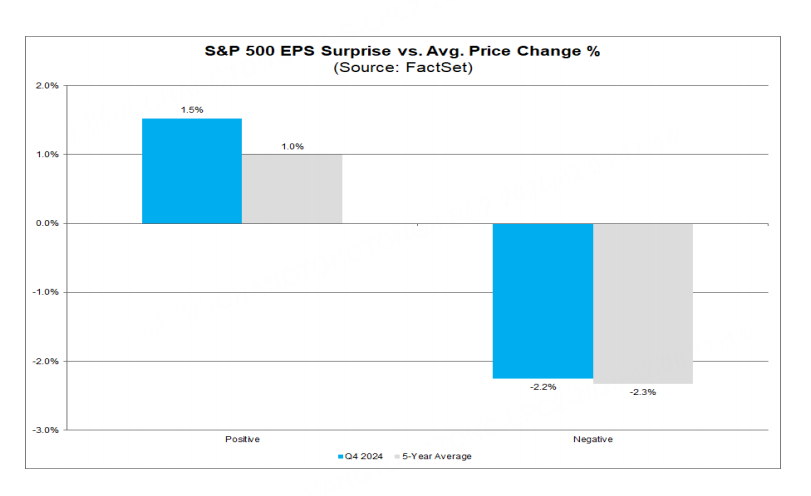 S&P 500 EPS Surprise vs. Avg. Price Change %
(Source: FactSet)

2.0%
1.0%
0.0%
-1.0%
-2.0%
-3.0%

1.5%
1.0%
-2.2%
-2.3%

Positive
Negative

Q4 2024
5-Year Average